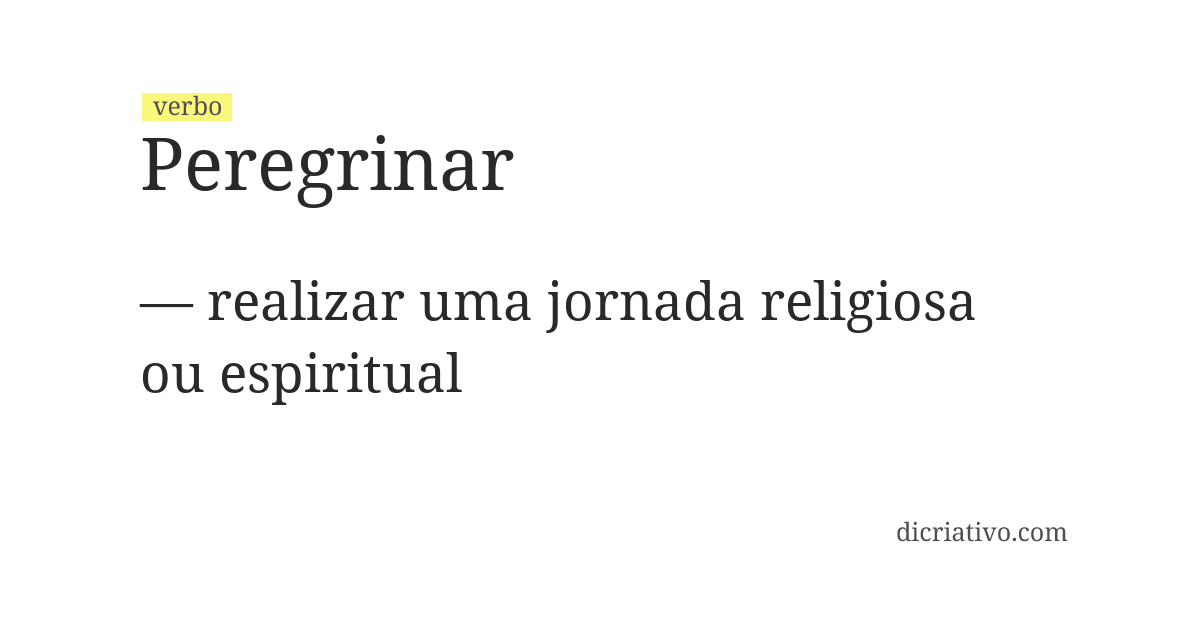 verbo
Peregrinar

— realizar uma jornada religiosa ou espiritual

dicriativo.com